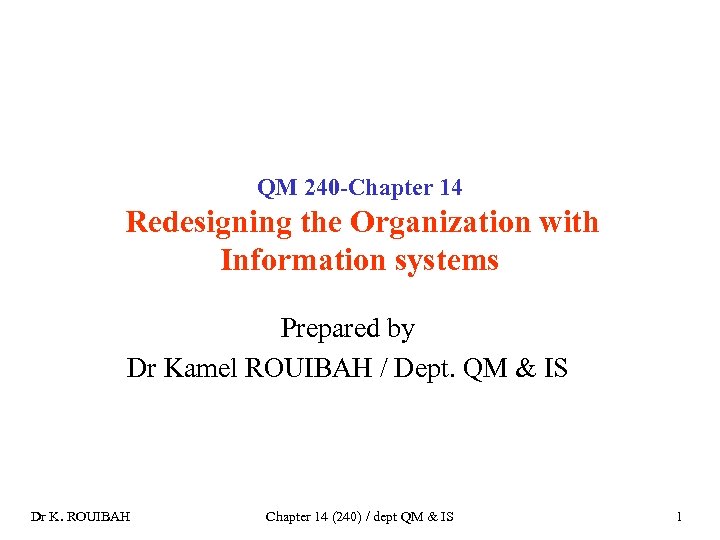 QM 240-Chapter 14

Redesigning the Organization with Information systems

Prepared by

Dr Kamel ROUIBAH / Dept. QM & IS

Dr K. ROUIBAH

Chapter 14 (240) / dept QM & IS

1